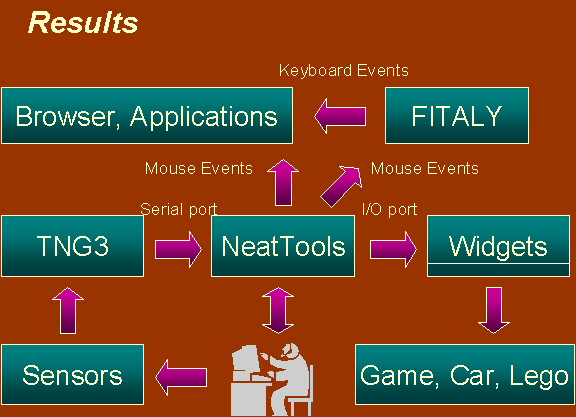 Results

Keyboard Events

Browser, Applications

FITALY

Mouse Events

Mouse Events

Serial port

I/O port

TNG3

NeatTools

Widgets

Sensors

Game, Car, Lego